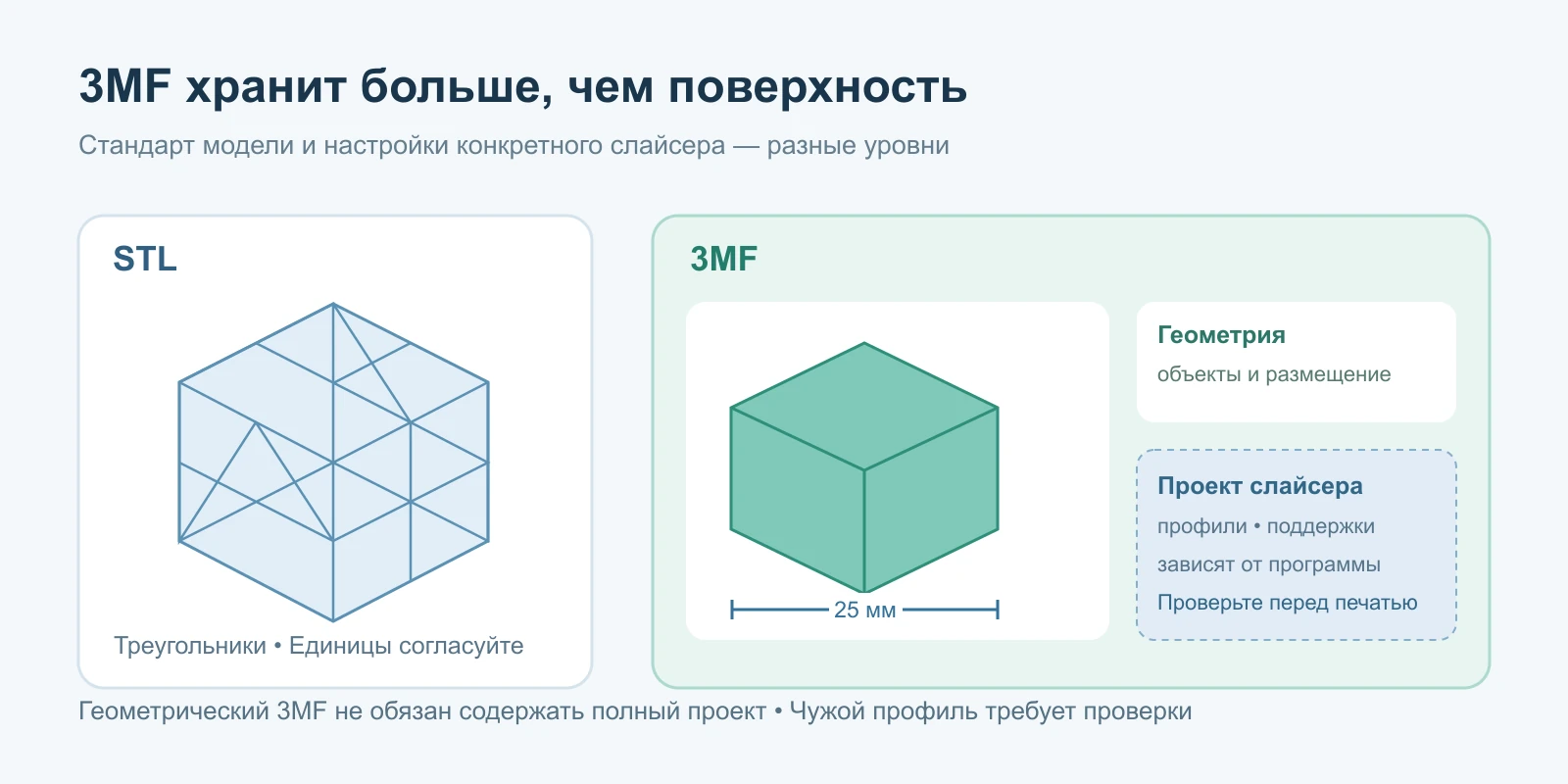 3MF хранит больше, чем поверхность

Стандарт модели и настройки конкретного слайсера — разные уровни

STL

Треугольники • Единицы согласуйте

3MF

25 мм

Геометрия

объекты и размещение

Проект слайсера

профили • поддержки

зависят от программы

Проверьте перед печатью

Геометрический 3MF не обязан содержать полный проект • Чужой профиль требует проверки